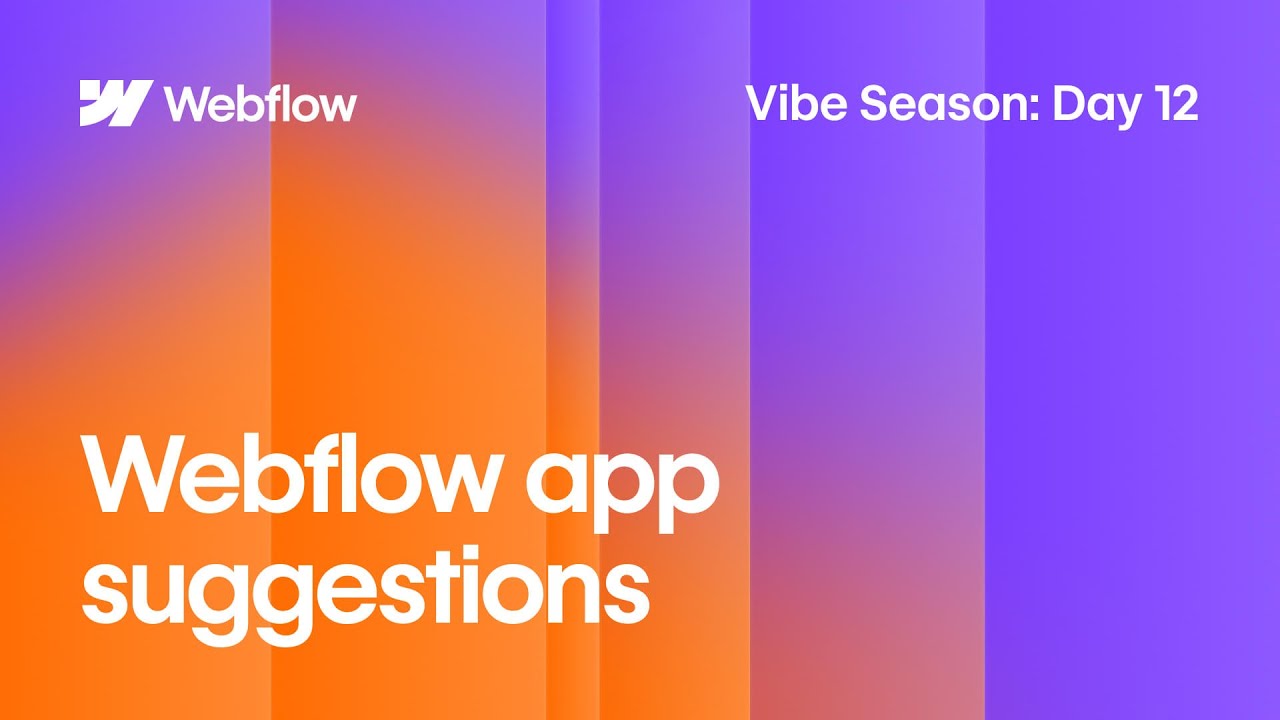 Webflow

Vibe Season: Day 12

Webflow app suggestions